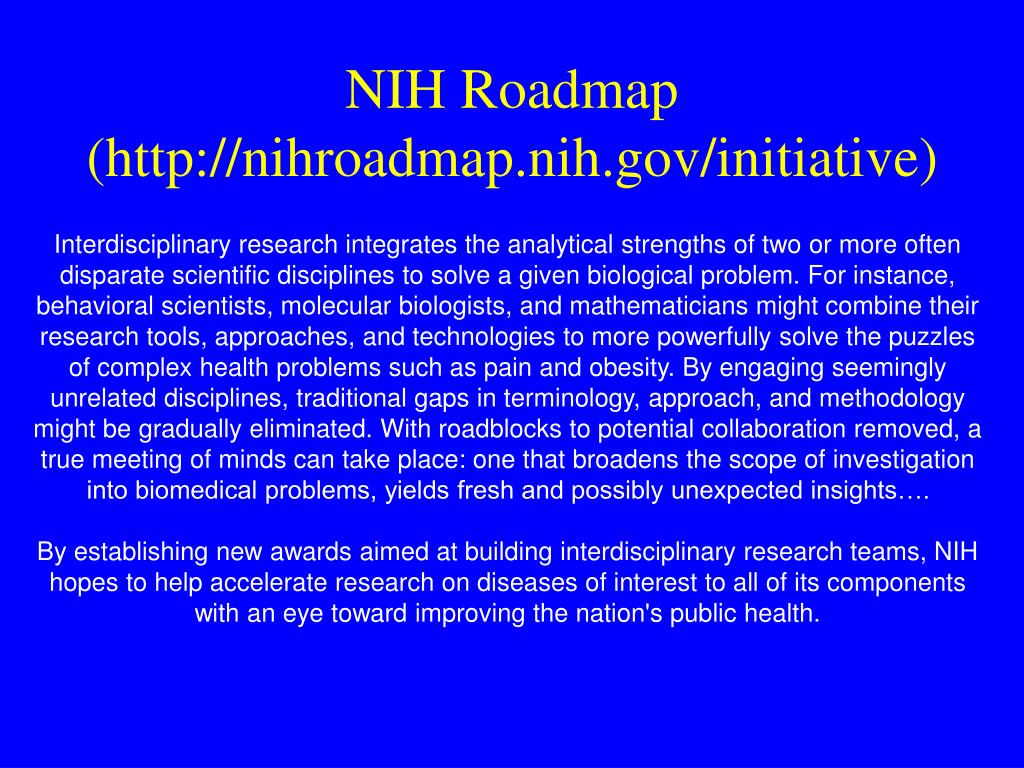 NIH Roadmap
(http://nihroadmap.nih.gov/initiative)

Interdisciplinary research integrates the analytical strengths of two or more often disparate scientific disciplines to solve a given biological problem. For instance, behavioral scientists, molecular biologists, and mathematicians might combine their research tools, approaches, and technologies to more powerfully solve the puzzles of complex health problems such as pain and obesity. By engaging seemingly unrelated disciplines, traditional gaps in terminology, approach, and methodology might be gradually eliminated. With roadblocks to potential collaboration removed, a true meeting of minds can take place: one that broadens the scope of investigation into biomedical problems, yields fresh and possibly unexpected insights….

By establishing new awards aimed at building interdisciplinary research teams, NIH hopes to help accelerate research on diseases of interest to all of its components with an eye toward improving the nation's public health.